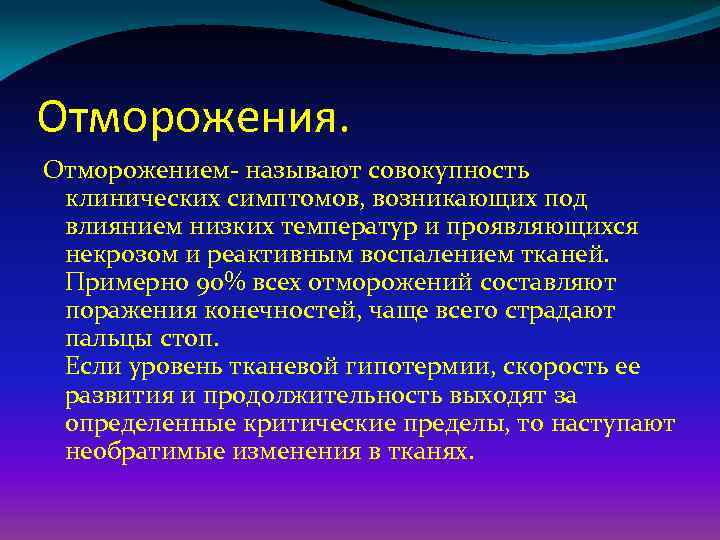 Отморожения.

Отморожением- называют совокупность клинических симптомов, возникающих под влиянием низких температур и проявляющихся некрозом и реактивным воспалением тканей. Примерно 90% всех отморожений составляют поражения конечностей, чаще всего страдают пальцы стоп.
Если уровень тканевой гипотермии, скорость ее развития и продолжительность выходят за определенные критические пределы, то наступают необратимые изменения в тканях.